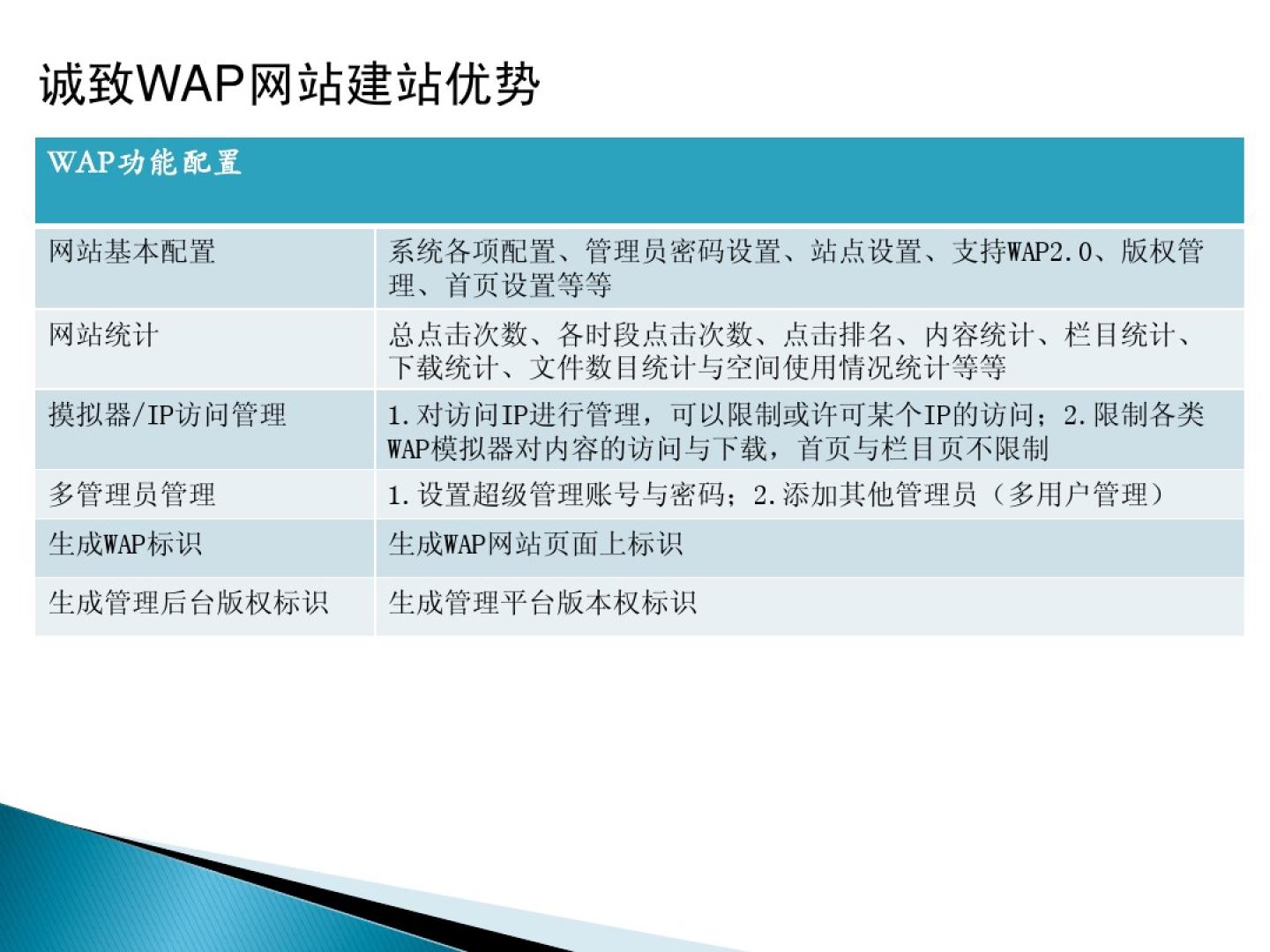 诚致WAP网站建站优势

| WAP功能配置 | |
|---|---|
| 网站基本配置 | 系统各项配置、管理员密码设置、站点设置、支持WAP2.0、版权管理、首页设置等等 |
| 网站统计 | 总点击次数、各时段点击次数、点击排名、内容统计、栏目统计、下载统计、文件数目统计与空间使用情况统计等等 |
| 摸拟器/IP访问管理 | 1.对访问IP进行管理，可以限制或许可某个IP的访问；2.限制各类WAP模拟器对内容的访问与下载，首页与栏目页不限制 |
| 多管理员管理 | 1.设置超级管理账号与密码；2.添加其他管理员（多用户管理） |
| 生成WAP标识 | 生成WAP网站页面上标识 |
| 生成管理后台版权标识 | 生成管理平台版本权标识 |